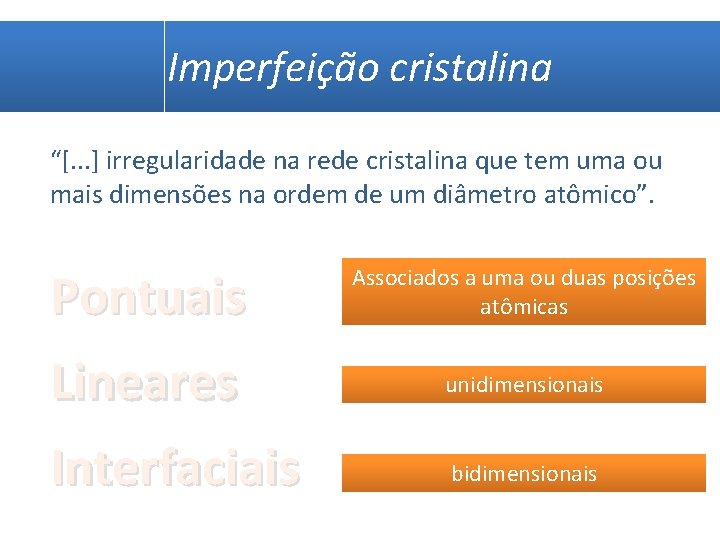 Imperfeição cristalina

“[...] irregularidade na rede cristalina que tem uma ou mais dimensões na ordem de um diâmetro atômico”.

Pontuais

Associados a uma ou duas posições atômicas

Lineares

unidimensionais

Interfaciais

bidimensionais